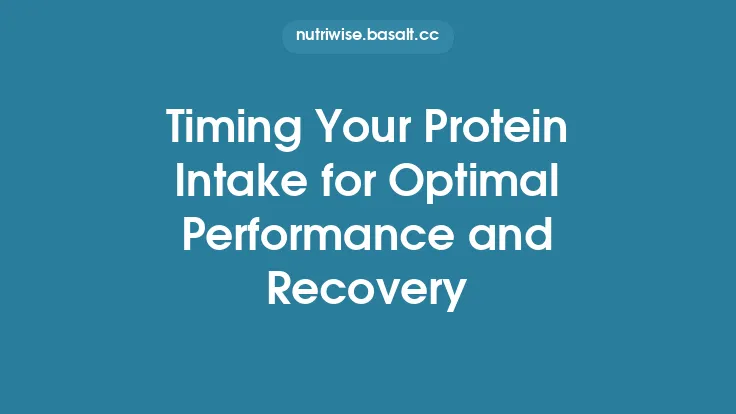 nutriwise.basalt.cc

Timing Your Protein Intake for Optimal Performance and Recovery